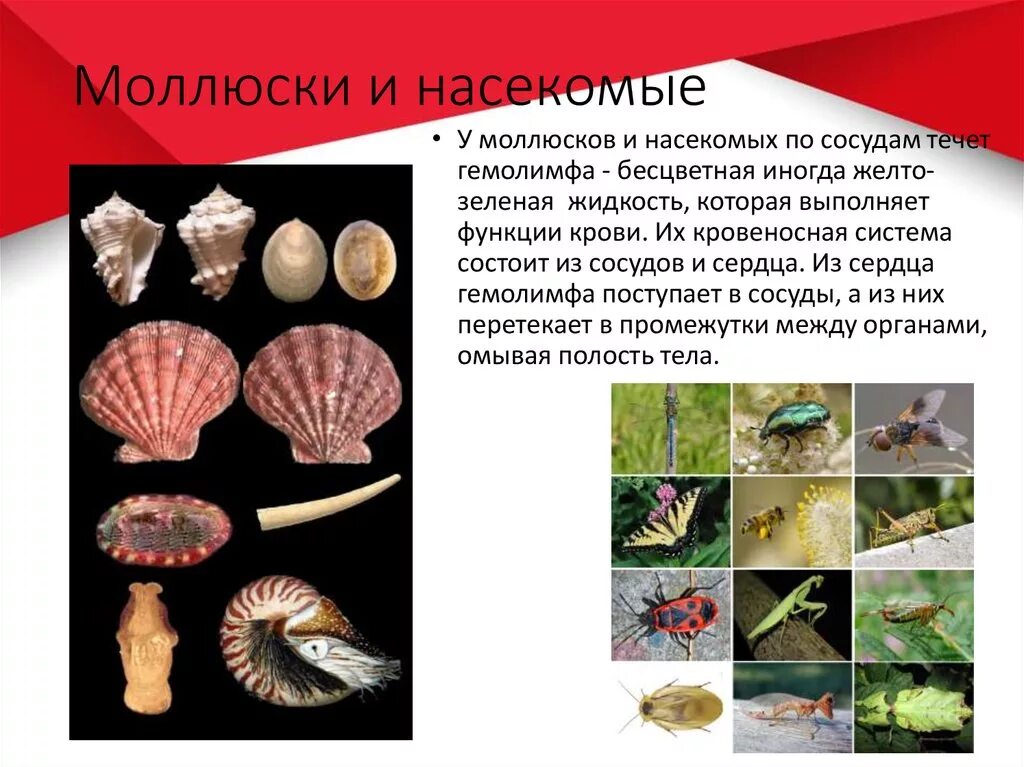 Моллюски и насекомые

• У моллюсков и насекомых по сосудам течет гемолимфа - бесцветная иногда желто-зеленая  жидкость, которая выполняет функции крови. Их кровеносная система состоит из сосудов и сердца. Из сердца гемолимфа поступает в сосуды, а из них перетекает в промежутки между органами, омывая полость тела.